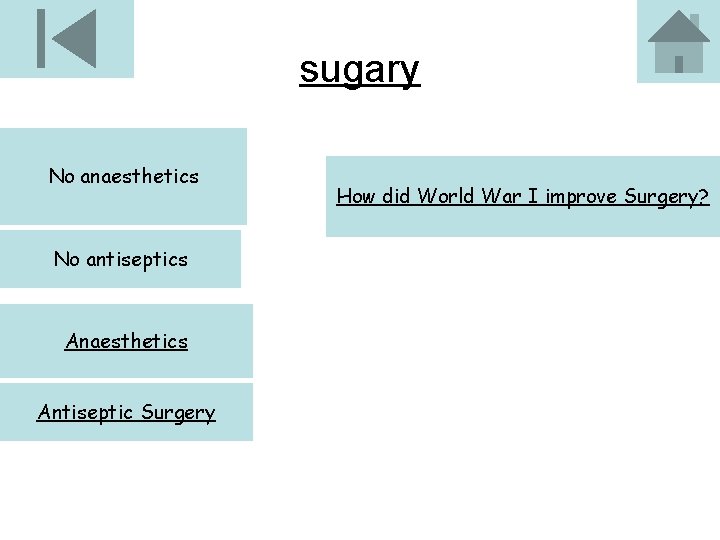 sugary

No anaesthetics

No antiseptics

Anaesthetics

Antiseptic Surgery

How did World War I improve Surgery?